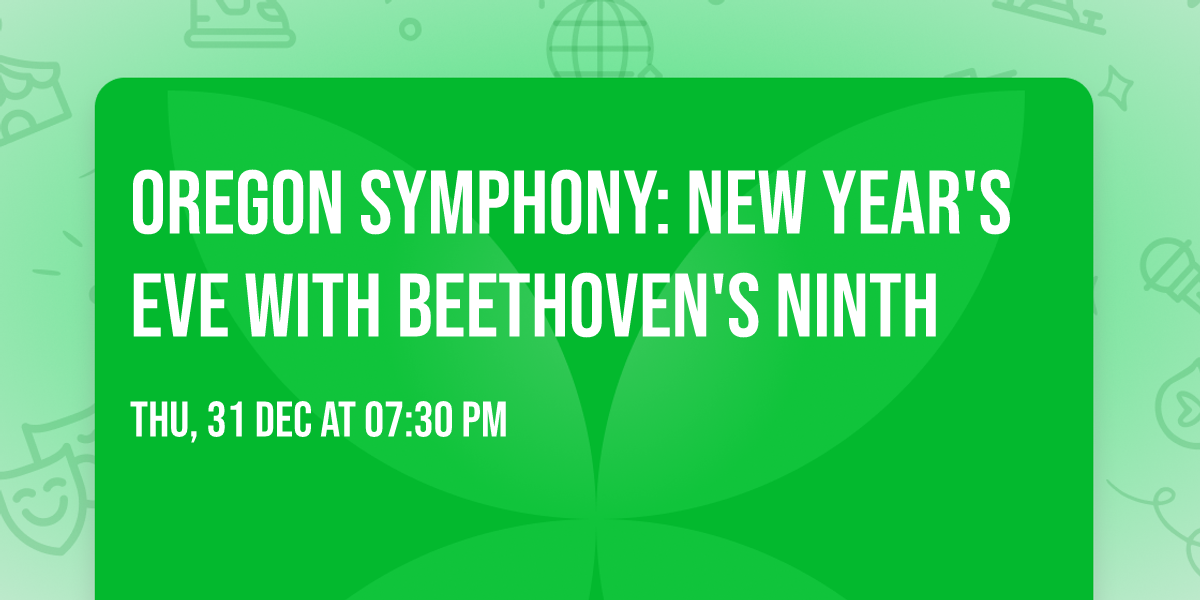 OREGON SYMPHONY: NEW YEAR'S EVE WITH BEETHOVEN'S NINTH

THU, 31 DEC AT 07:30 PM